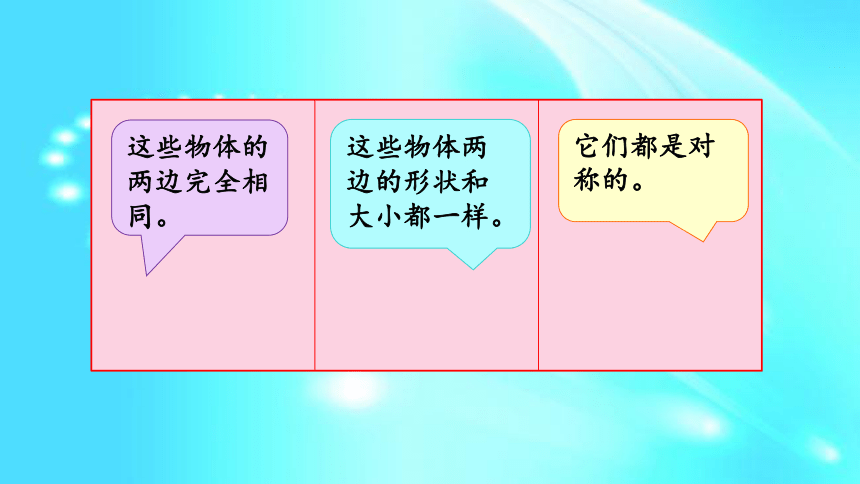 这些物体的两边完全相同。

这些物体两边的形状和大小都一样。

它们都是对称的。